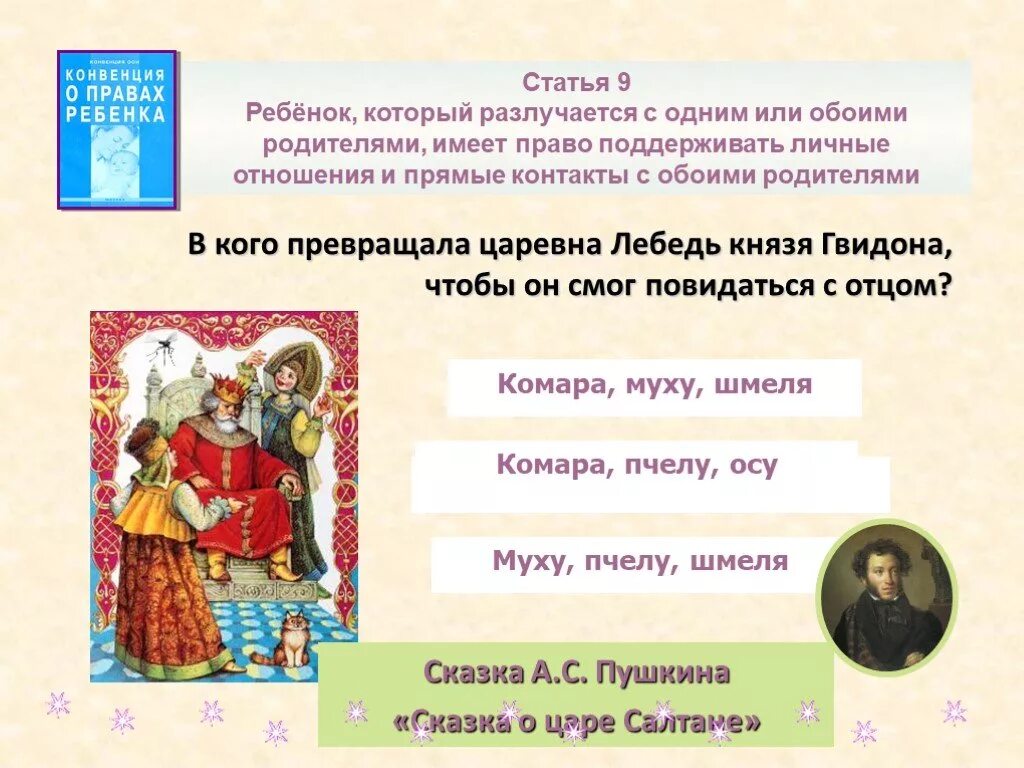 КОНВЕНЦИЯ ООН
КОНВЕНЦИЯ О ПРАВАХ РЕБЕНКА

Статья 9
Ребёнок, который разлучается с одним или обоими родителями, имеет право поддерживать личные отношения и прямые контакты с обоими родителями

В кого превращала царевна Лебедь князя Гвидона, чтобы он смог повидаться с отцом?

Комара, муху, шмеля

Комара, пчелу, осу

Муху, пчелу, шмеля

Сказка А.С. Пушкина
«Сказка о царе Салтане»